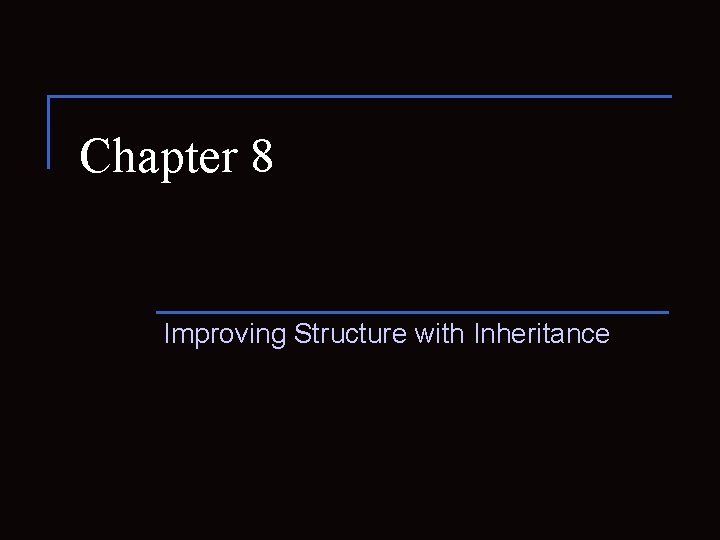 Chapter 8

Improving Structure with Inheritance